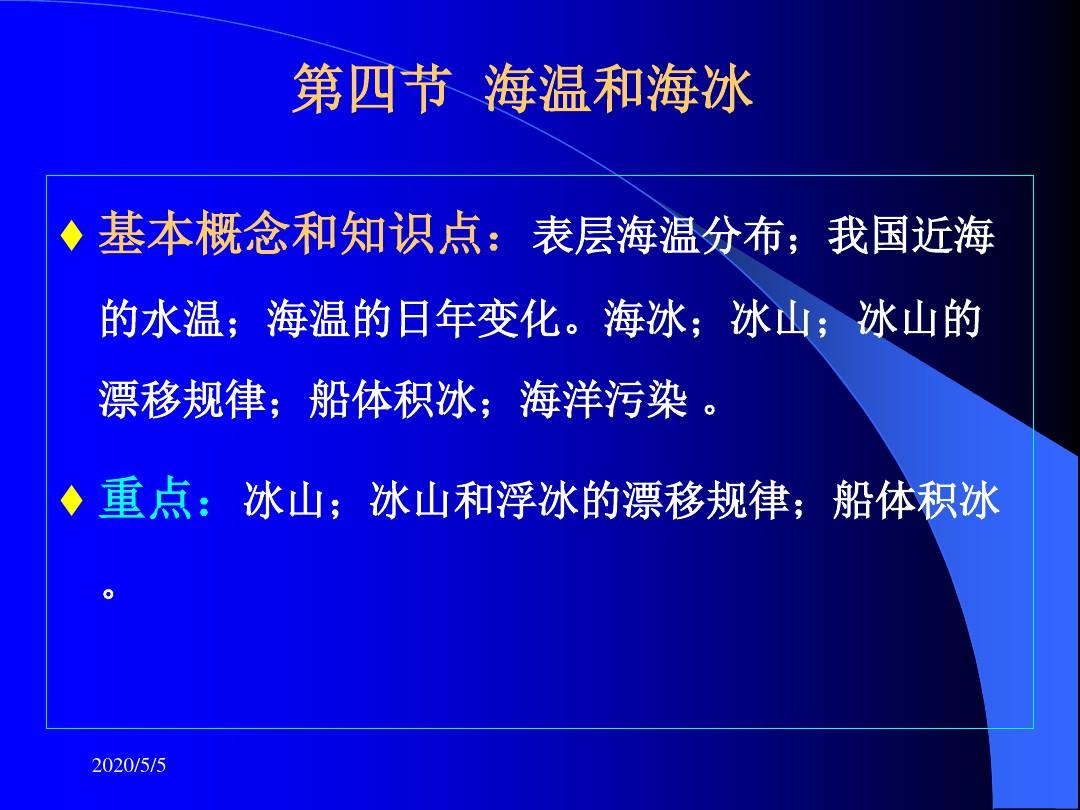 第四节 海温和海冰

♦ 基本概念和知识点：表层海温分布；我国近海的水温；海温的日年变化。海冰；冰山；冰山的漂移规律；船体积冰；海洋污染 。

♦ 重点：冰山；冰山和浮冰的漂移规律；船体积冰。

2020/5/5